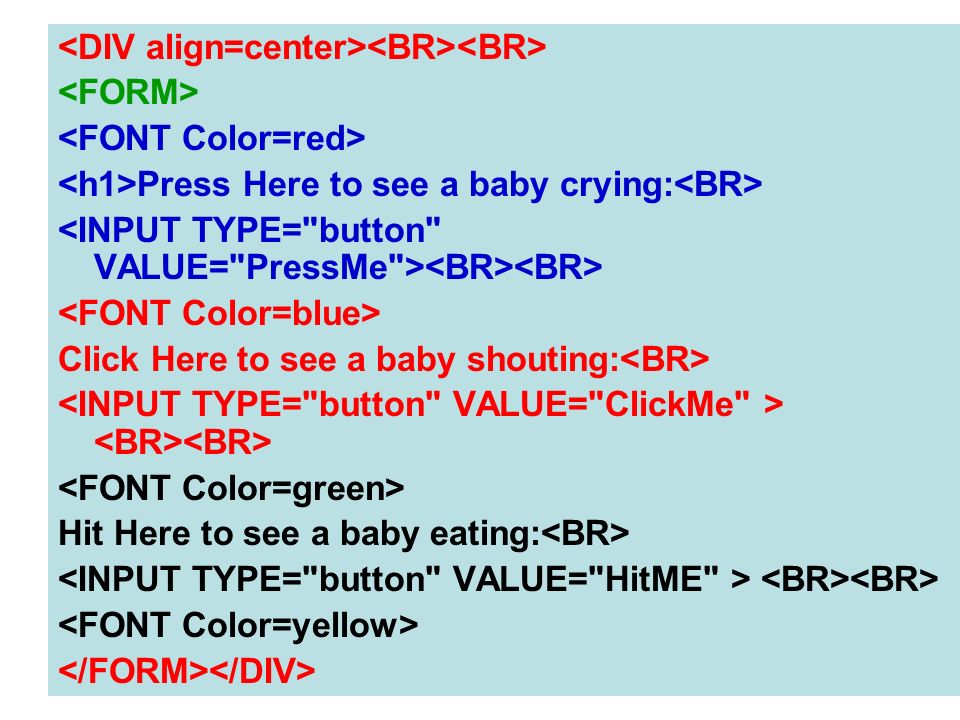 <DIV align=center><BR><BR>
<FORM>
<FONT Color=red>
<h1>Press Here to see a baby crying:<BR>
<INPUT TYPE="button" VALUE="PressMe"><BR><BR>
<FONT Color=blue>
Click Here to see a baby shouting:<BR>
<INPUT TYPE="button" VALUE="ClickMe" > <BR><BR>
<FONT Color=green>
Hit Here to see a baby eating:<BR>
<INPUT TYPE="button" VALUE="HitME" > <BR><BR>
<FONT Color=yellow>
</FORM></DIV>